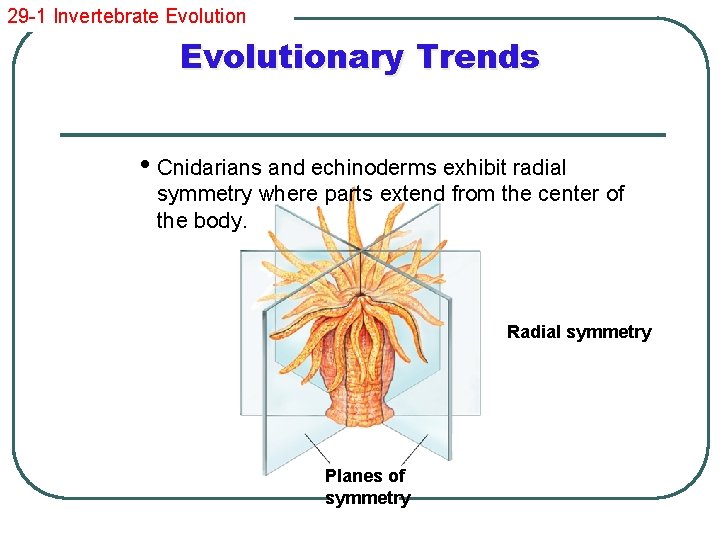 29-1 Invertebrate Evolution

Evolutionary Trends

• Cnidarians and echinoderms exhibit radial symmetry where parts extend from the center of the body.

Radial symmetry

Planes of symmetry